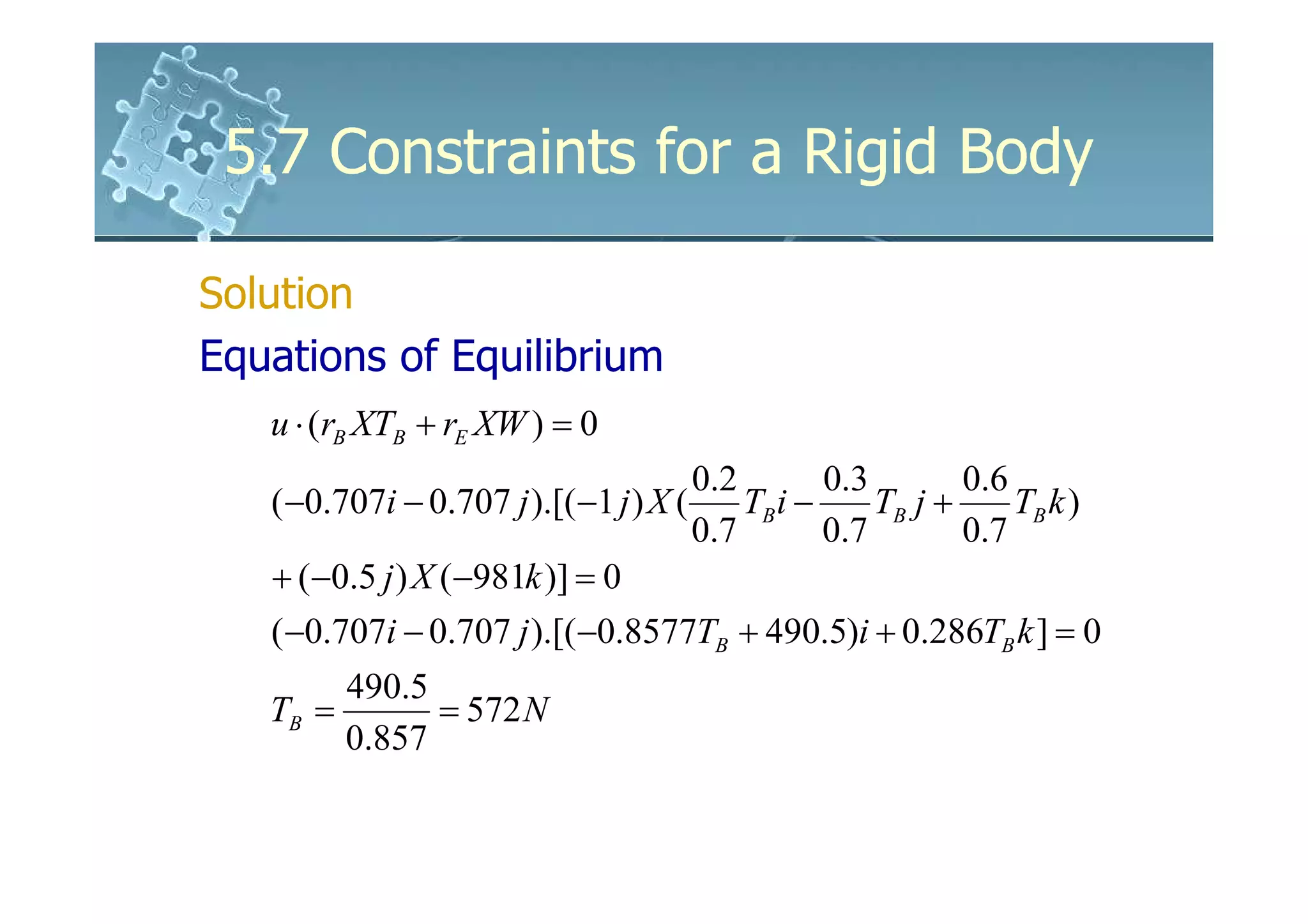 5.7 Constraints for a Rigid Body

Solution

Equations of Equilibrium

$u \cdot (r_B X T_B + r_E X W) = 0$

$(-0.707i - 0.707j).[(-1j)X(\frac{0.2}{0.7}T_B i - \frac{0.3}{0.7}T_B j + \frac{0.6}{0.7}T_B k)$

$+(-0.5j)X(-981k)] = 0$

$(-0.707i - 0.707j).[(-0.8577T_B + 490.5)i + 0.286T_B k] = 0$

$T_B = \frac{490.5}{0.857} = 572N$